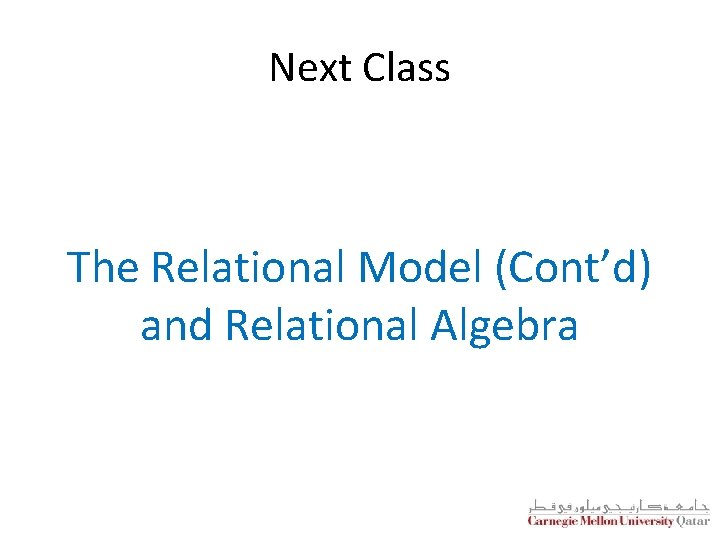 Next Class

The Relational Model (Cont’d) and Relational Algebra

جامعة كارنيجي ميلون في قطر
Carnegie Mellon University Qatar